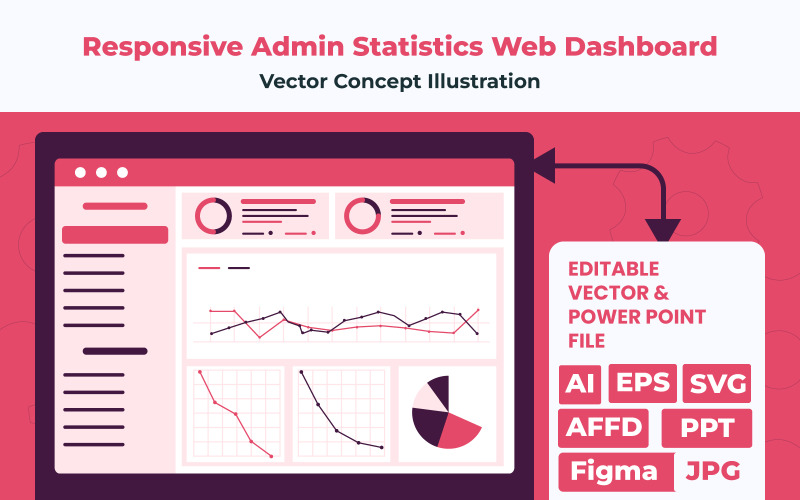 Responsive Admin Statistics Web Dashboard

Vector Concept Illustration

EDITABLE VECTOR & POWER POINT FILE

AI
EPS
SVG
AFFD
PPT
Figma
JPG